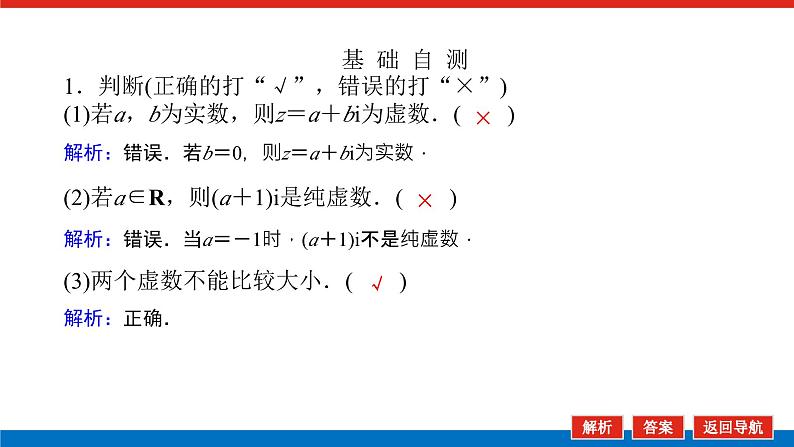 基 础 自 测

1．判断(正确的打“√”，错误的打“×”)

(1)若$a$，$b$为实数，则$z=a+b\mathrm{i}$为虚数．( × )

解析：错误．若$b=0$，则$z=a+b\mathrm{i}$为实数．

(2)若$a\in\mathbf{R}$，则$(a+1)\mathrm{i}$是纯虚数．( × )

解析：错误．当$a=-1$时，$(a+1)\mathrm{i}$不是纯虚数．

(3)两个虚数不能比较大小．( √ )

解析：正确．

解析 答案 返回导航